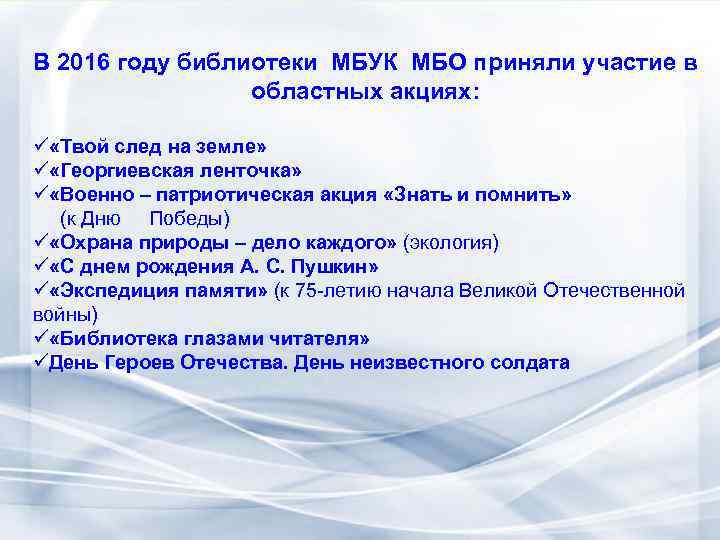 В 2016 году библиотеки МБУК МБО приняли участие в областных акциях:

✓«Твой след на земле»
✓«Георгиевская ленточка»
✓«Военно – патриотическая акция «Знать и помнить» (к Дню Победы)
✓«Охрана природы – дело каждого» (экология)
✓«С днем рождения А. С. Пушкин»
✓«Экспедиция памяти» (к 75-летию начала Великой Отечественной войны)
✓«Библиотека глазами читателя»
✓День Героев Отечества. День неизвестного солдата